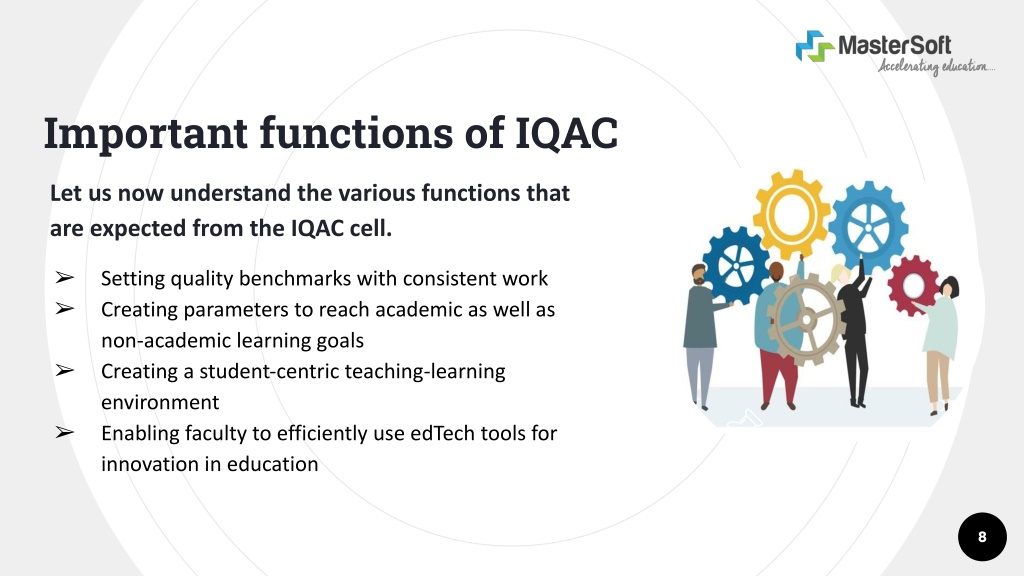 MasterSoft
Accelerating education...

Important functions of IQAC

Let us now understand the various functions that are expected from the IQAC cell.

➢ Setting quality benchmarks with consistent work
➢ Creating parameters to reach academic as well as non-academic learning goals
➢ Creating a student-centric teaching-learning environment
➢ Enabling faculty to efficiently use edTech tools for innovation in education

8